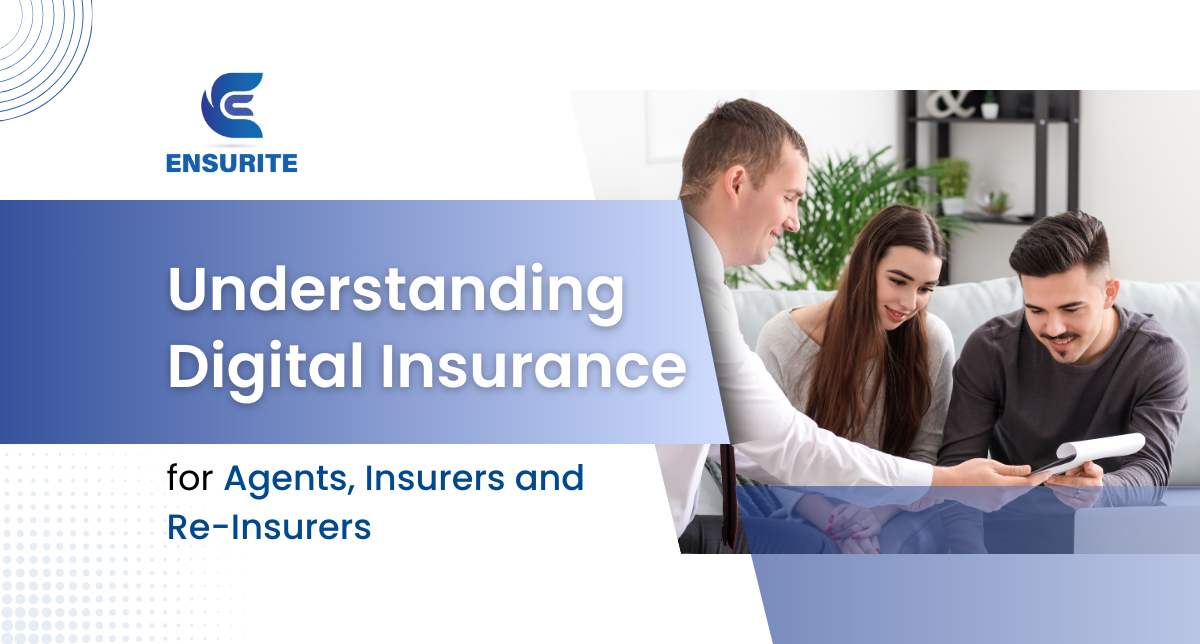 ENSURITE

Understanding Digital Insurance

for Agents, Insurers and Re-Insurers